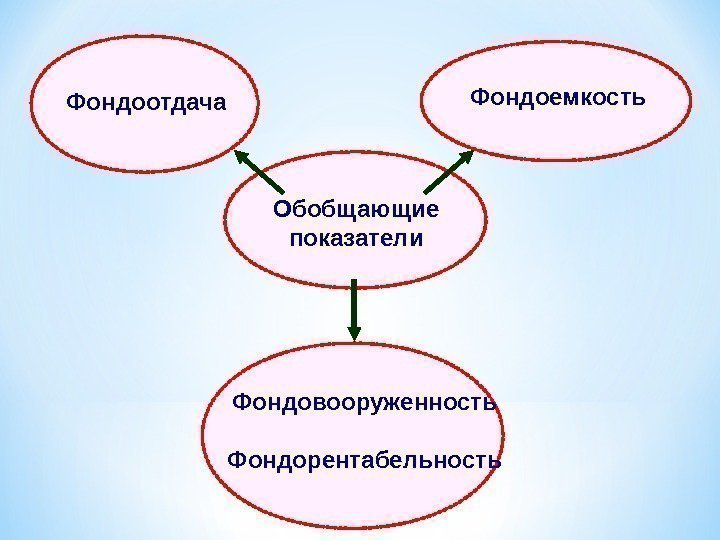 Фондоотдача

Фондоемкость

Обобщающие показатели

Фондовооруженность

Фондорентабельность